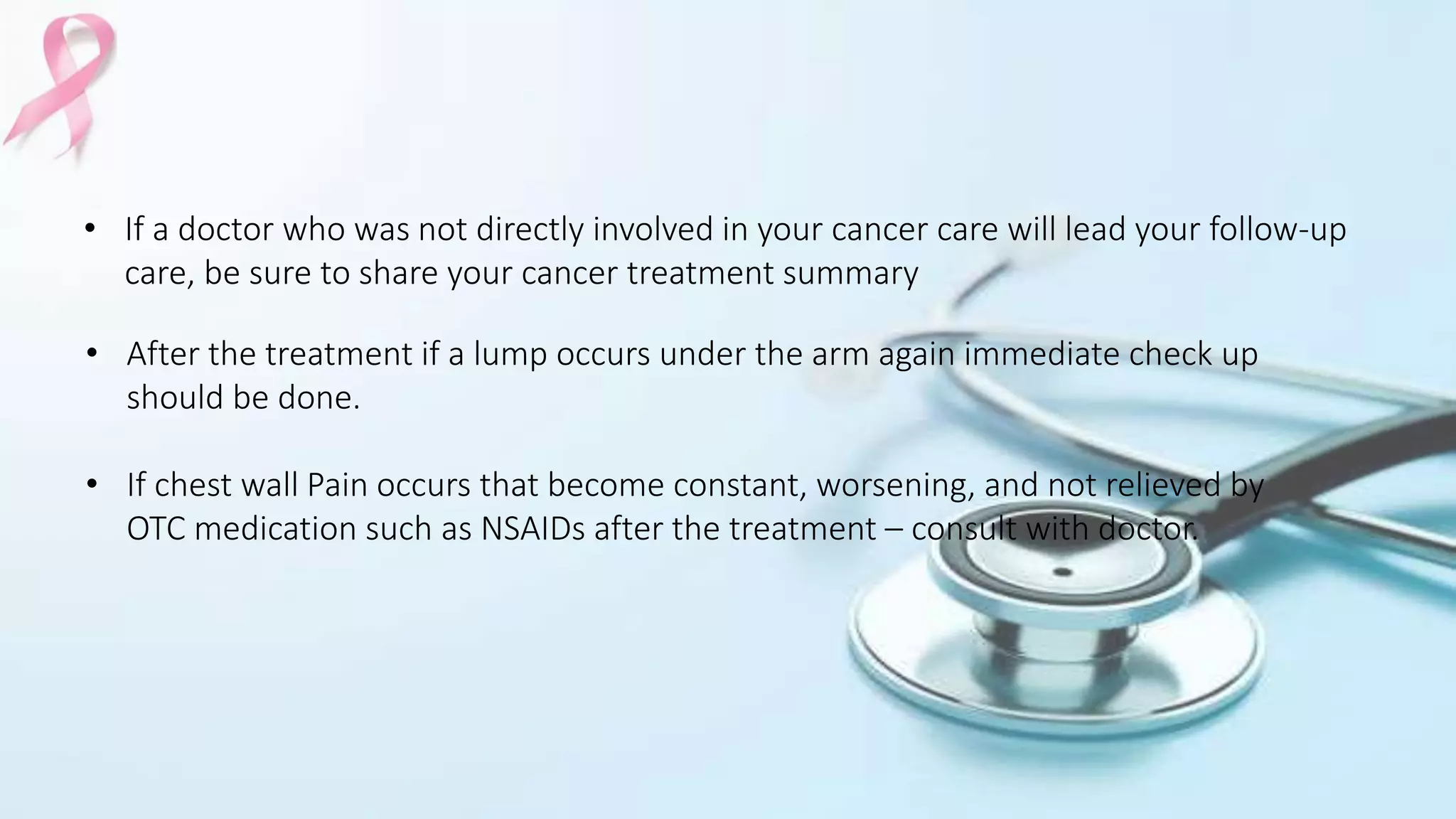 • If a doctor who was not directly involved in your cancer care will lead your follow-up care, be sure to share your cancer treatment summary

• After the treatment if a lump occurs under the arm again immediate check up should be done.

• If chest wall Pain occurs that become constant, worsening, and not relieved by OTC medication such as NSAIDs after the treatment – consult with doctor.